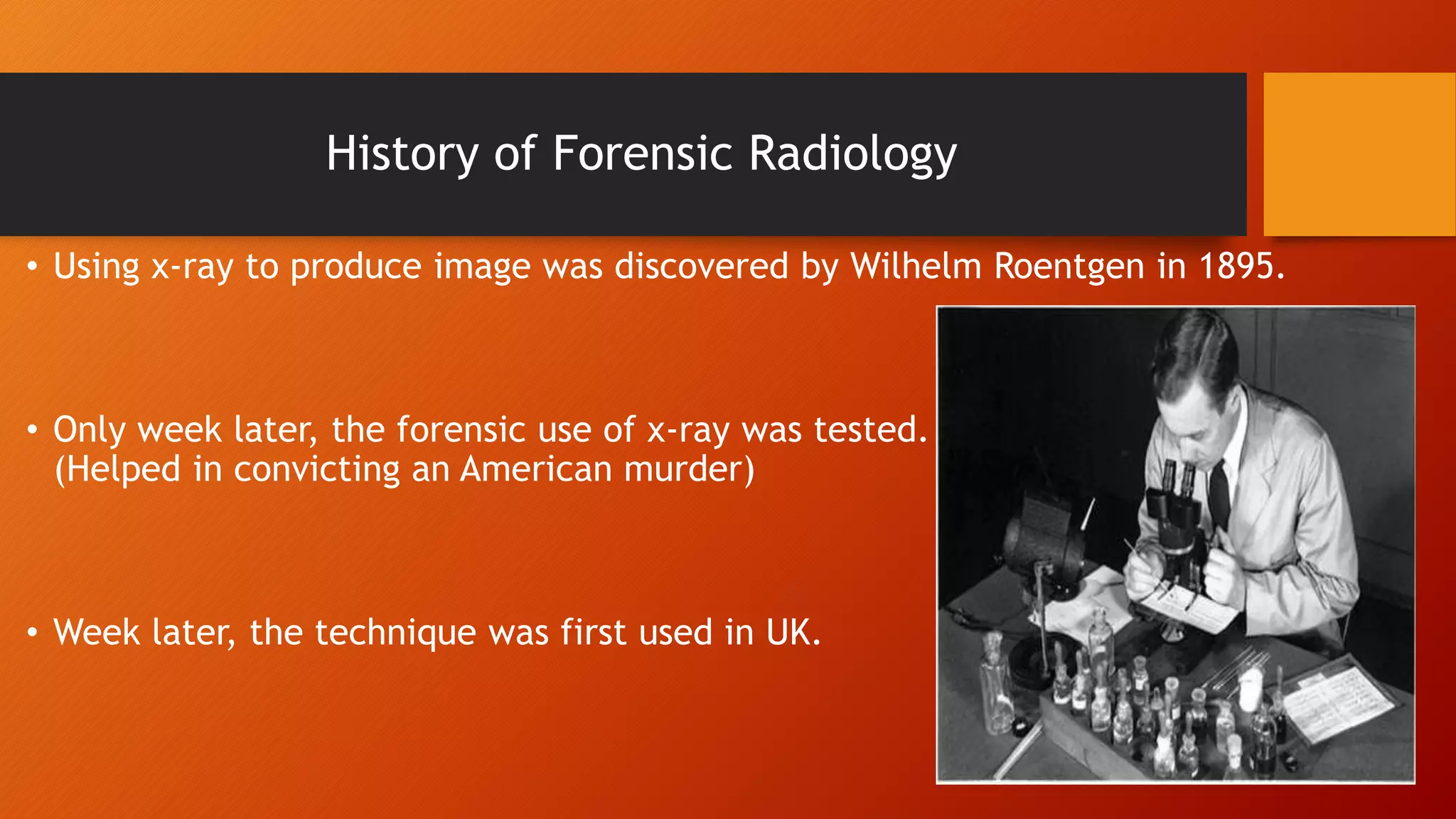 History of Forensic Radiology

• Using x-ray to produce image was discovered by Wilhelm Roentgen in 1895.

• Only week later, the forensic use of x-ray was tested. (Helped in convicting an American murder)

• Week later, the technique was first used in UK.